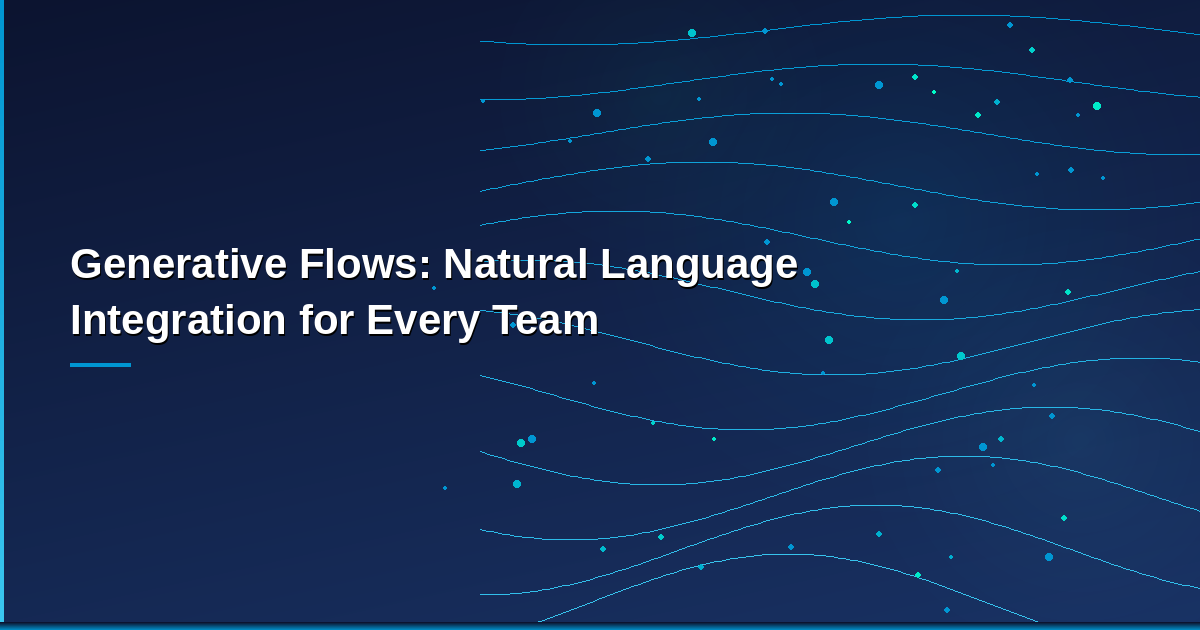 Generative Flows: Natural Language Integration for Every Team